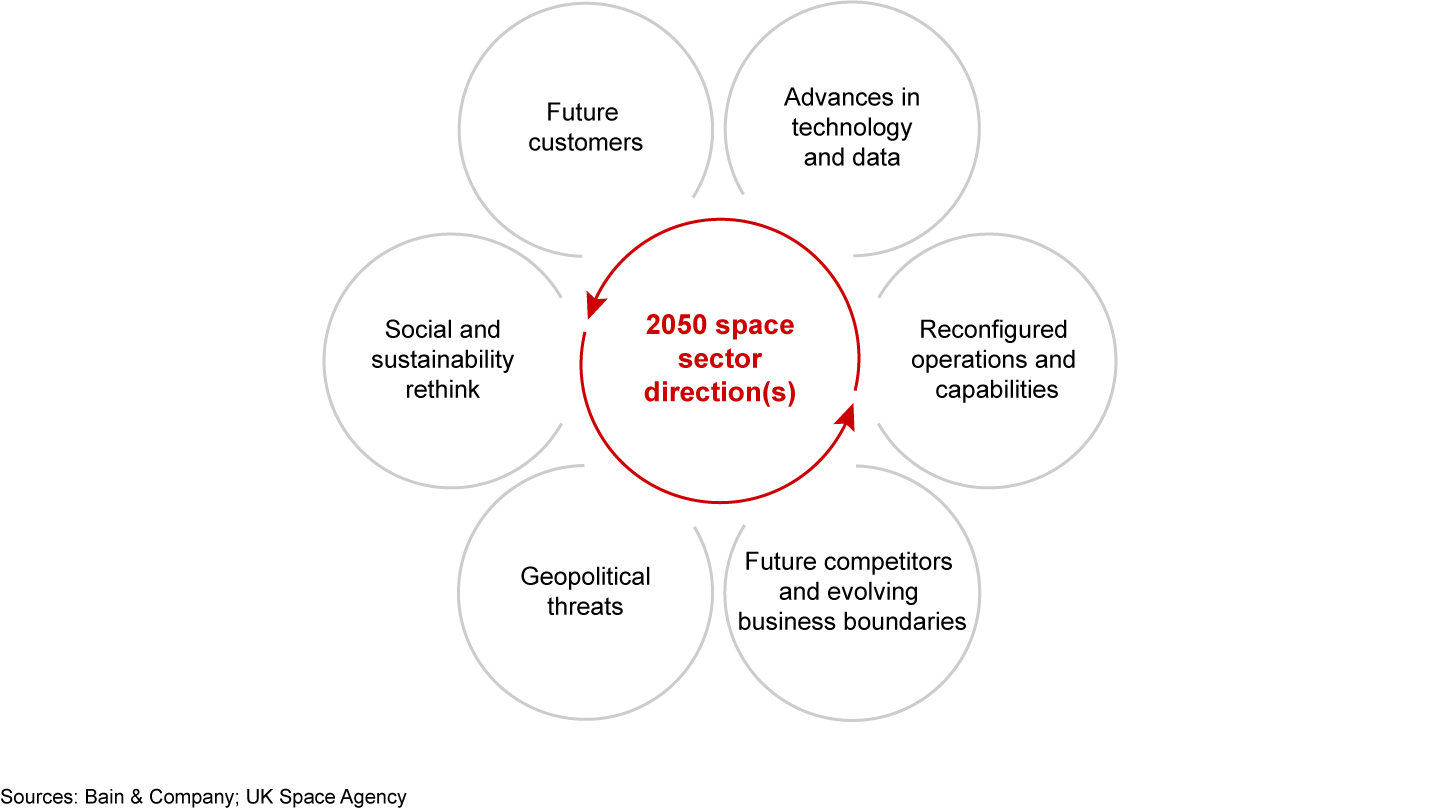 Future customers

Advances in technology and data

Social and sustainability rethink

2050 space sector direction(s)

Reconfigured operations and capabilities

Geopolitical threats

Future competitors and evolving business boundaries

Sources: Bain & Company; UK Space Agency